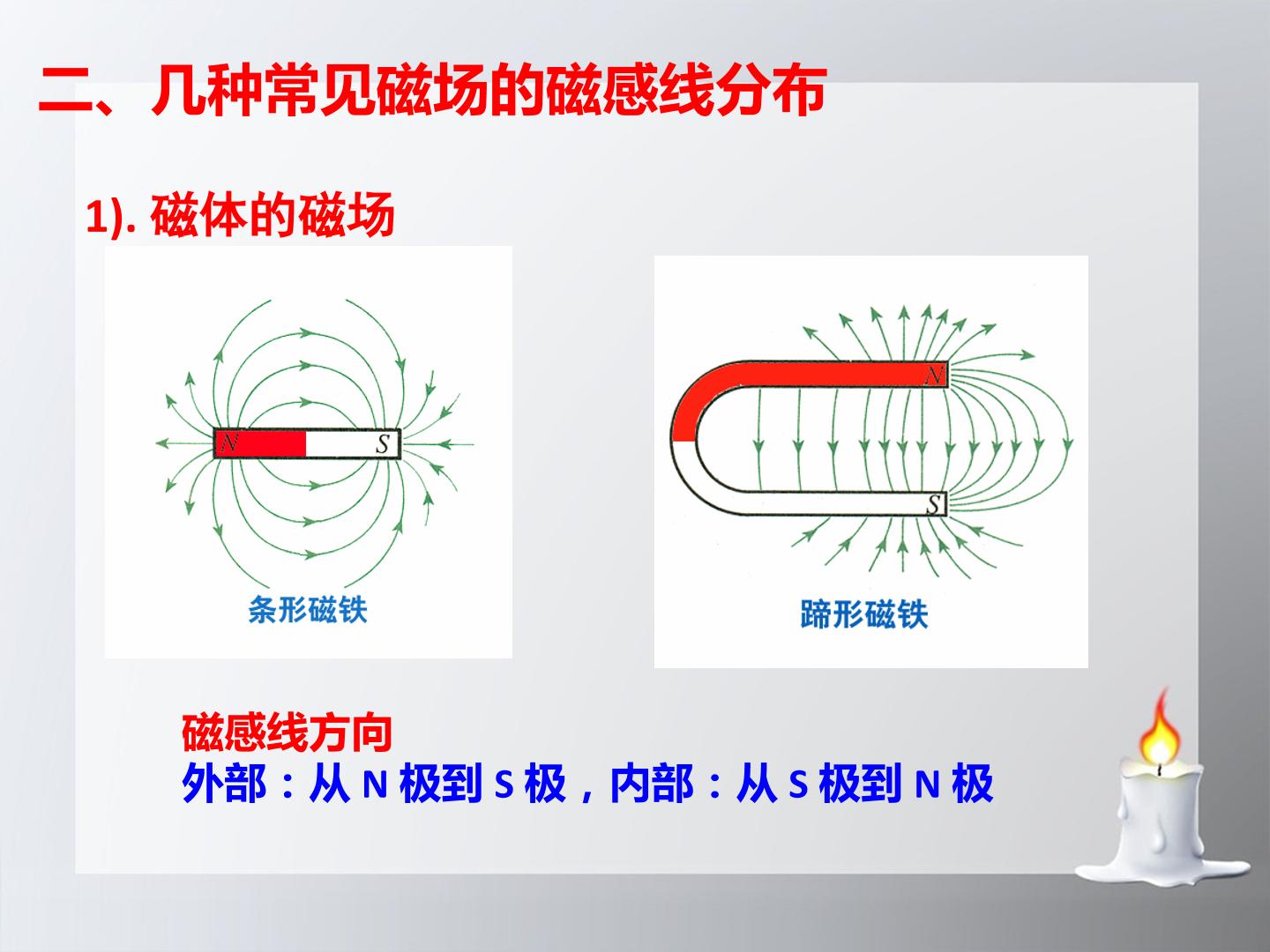 二、几种常见磁场的磁感线分布

1). 磁体的磁场

N

S

条形磁铁

N

S

蹄形磁铁

磁感线方向

外部：从 N 极到 S 极，内部：从 S 极到 N 极